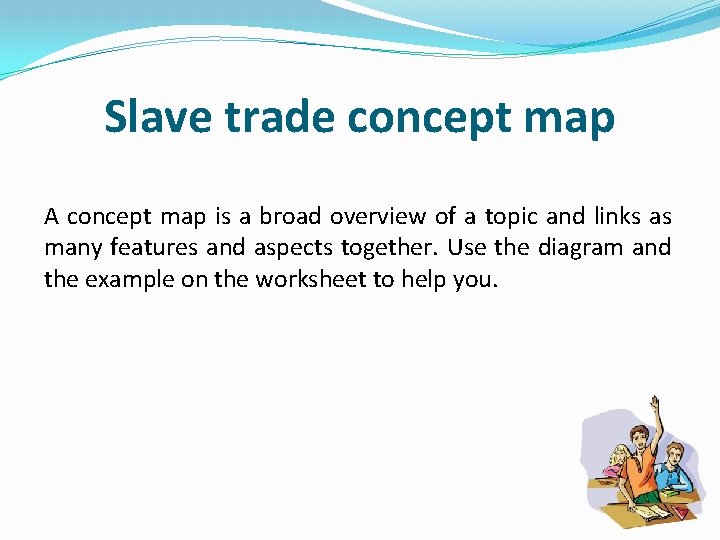 Slave trade concept map

A concept map is a broad overview of a topic and links as many features and aspects together. Use the diagram and the example on the worksheet to help you.